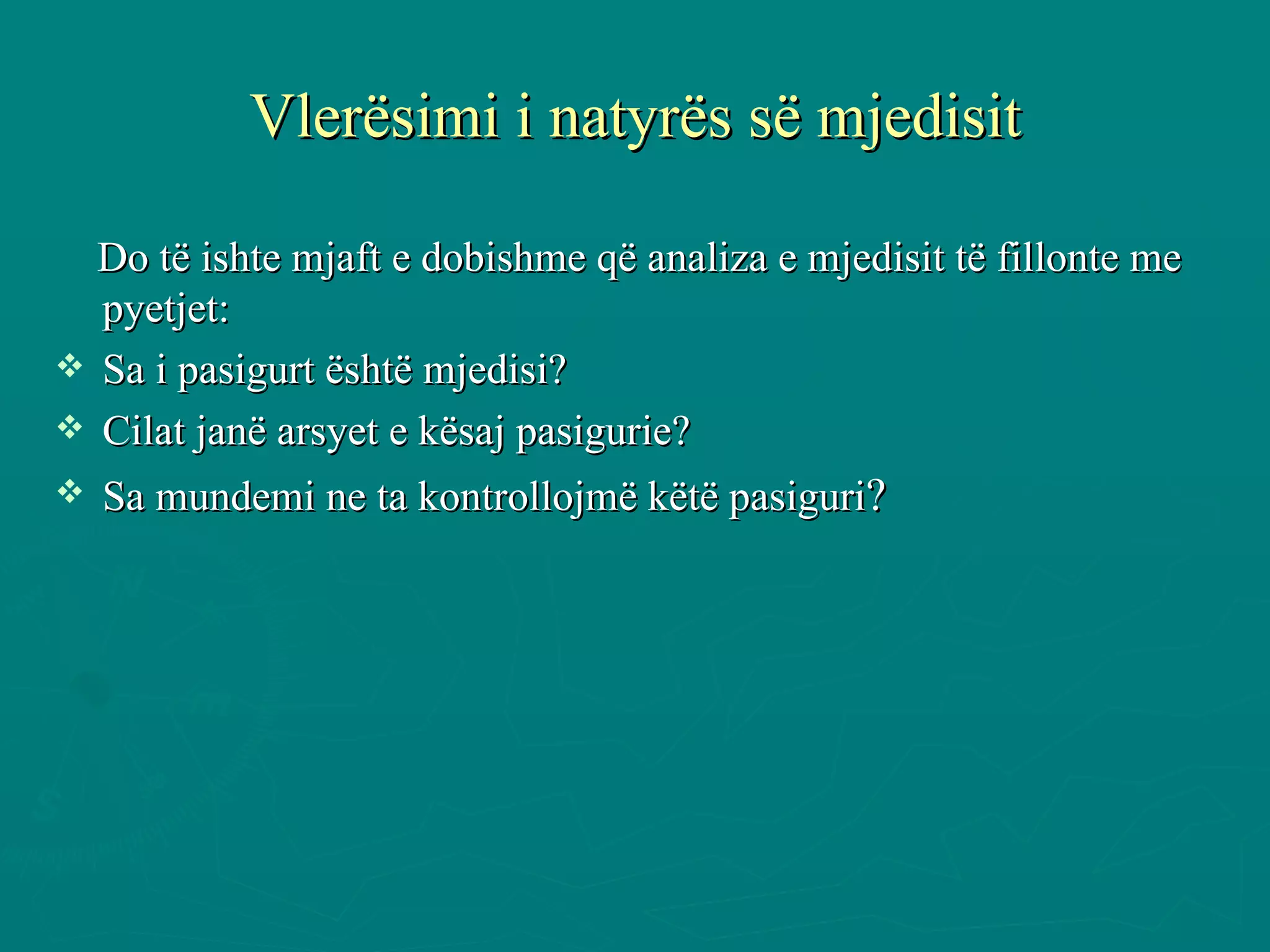 Vlerësimi i natyrës së mjedisit

Do të ishte mjaft e dobishme që analiza e mjedisit të fillonte me pyetjet:

❖ Sa i pasigurt është mjedisi?
❖ Cilat janë arsyet e kësaj pasigurie?
❖ Sa mundemi ne ta kontrollojmë këtë pasiguri?